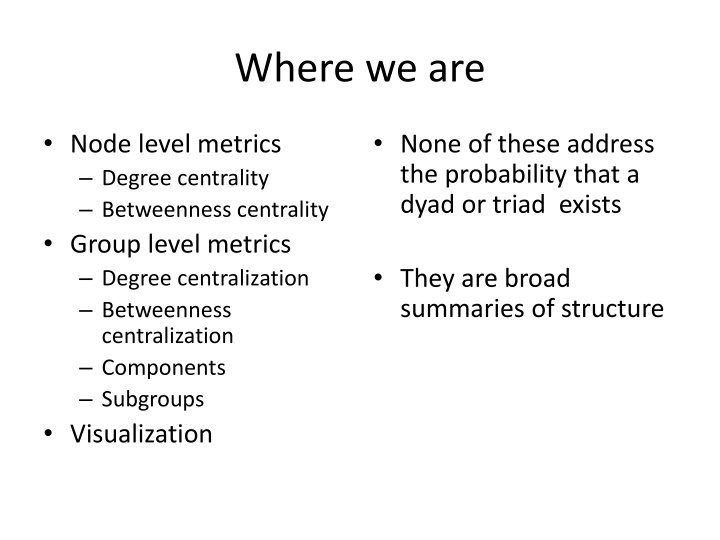 Where we are

• Node level metrics
 – Degree centrality
 – Betweenness centrality
• Group level metrics
 – Degree centralization
 – Betweenness centralization
 – Components
 – Subgroups
• Visualization

• None of these address the probability that a dyad or triad exists

• They are broad summaries of structure